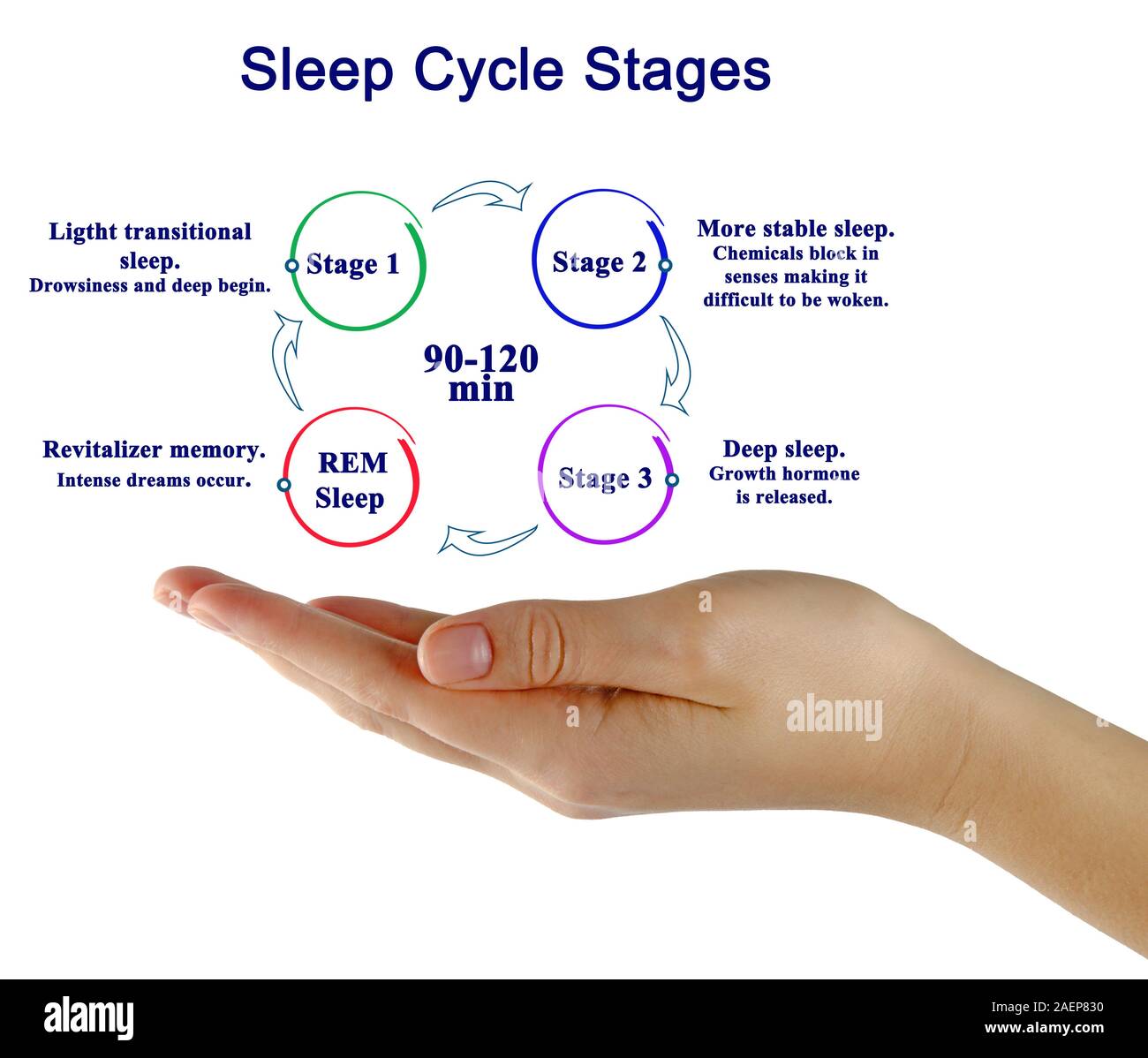 Sleep Cycle Stages

Ligtht transitional sleep.
Drowsiness and deep begin.

Stage 1

Stage 2

More stable sleep.
Chemicals block in senses making it difficult to be woken.

90-120 min

Revitalizer memory.
Intense dreams occur.

REM Sleep

Stage 3

Deep sleep.
Growth hormone is released.

alamy

alamy

Image ID: 2AEP830
www.alamy.com